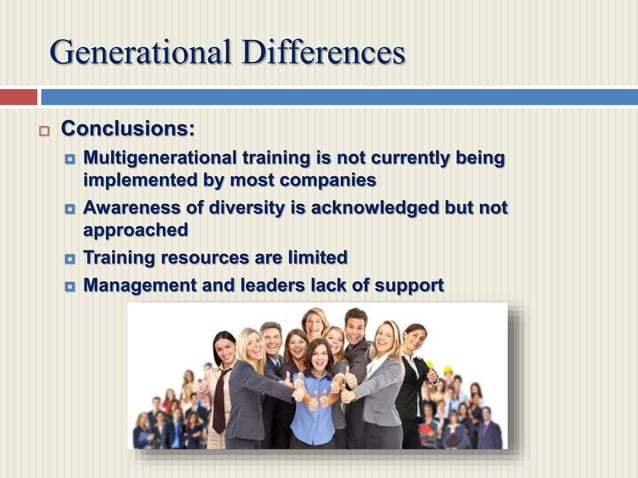 Generational Differences

Conclusions:

Multigenerational training is not currently being implemented by most companies

Awareness of diversity is acknowledged but not approached

Training resources are limited

Management and leaders lack of support